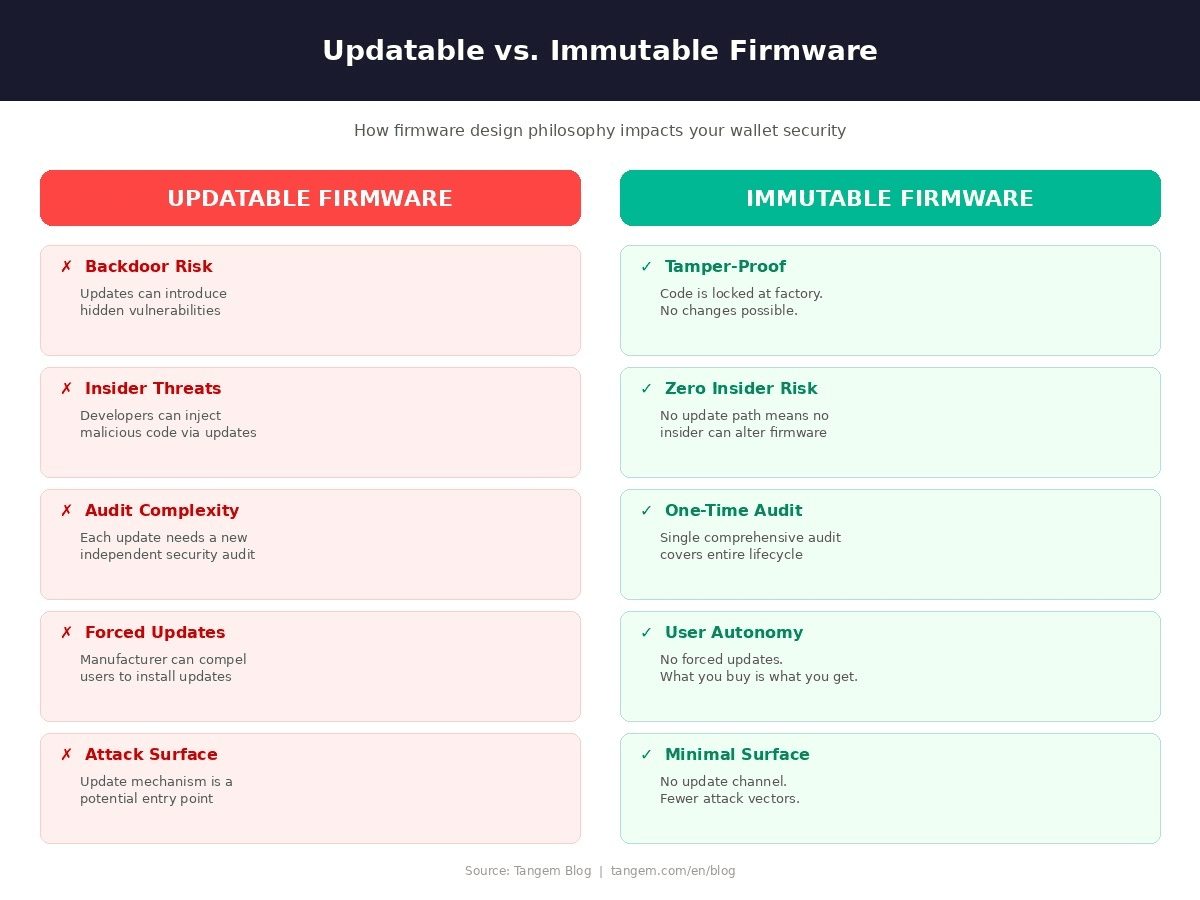 Updatable vs. Immutable Firmware

How firmware design philosophy impacts your wallet security

UPDATABLE FIRMWARE

✗ Backdoor Risk
Updates can introduce hidden vulnerabilities

✗ Insider Threats
Developers can inject malicious code via updates

✗ Audit Complexity
Each update needs a new independent security audit

✗ Forced Updates
Manufacturer can compel users to install updates

✗ Attack Surface
Update mechanism is a potential entry point

IMMUTABLE FIRMWARE

✓ Tamper-Proof
Code is locked at factory. No changes possible.

✓ Zero Insider Risk
No update path means no insider can alter firmware

✓ One-Time Audit
Single comprehensive audit covers entire lifecycle

✓ User Autonomy
No forced updates. What you buy is what you get.

✓ Minimal Surface
No update channel. Fewer attack vectors.

Source: Tangem Blog | tangem.com/en/blog